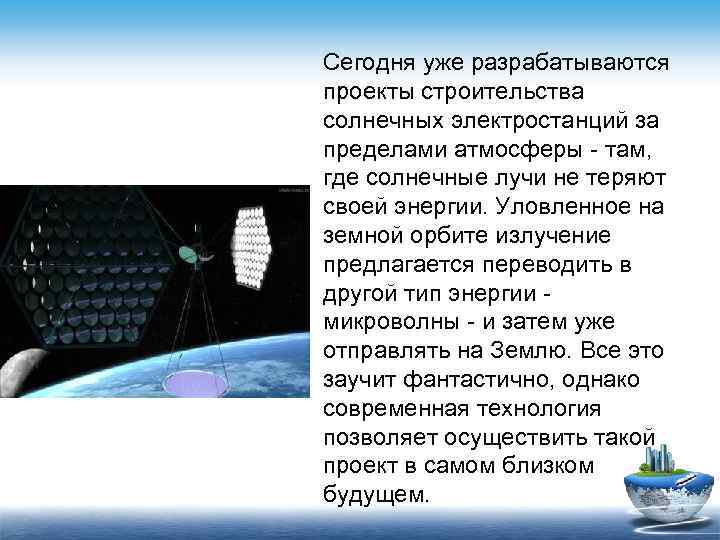 Сегодня уже разрабатываются проекты строительства солнечных электростанций за пределами атмосферы - там, где солнечные лучи не теряют своей энергии. Уловленное на земной орбите излучение предлагается переводить в другой тип энергии - микроволны - и затем уже отправлять на Землю. Все это заучит фантастично, однако современная технология позволяет осуществить такой проект в самом близком будущем.